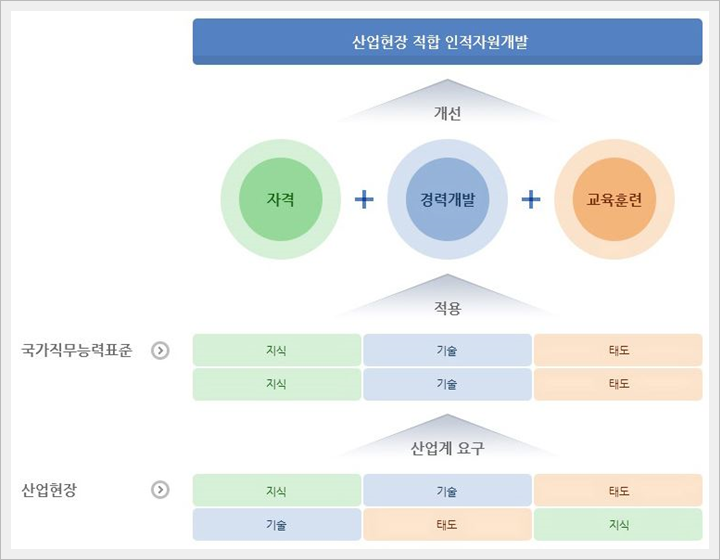 산업현장 적합 인적자원개발

개선

자격 + 경력개발 + 교육훈련

적용

국가직무능력표준

| 지식 | 기술 | 태도 |
|---|---|---|
| 지식 | 기술 | 태도 |

산업계 요구

산업현장

| 지식 | 기술 | 태도 |
|---|---|---|
| 기술 | 태도 | 지식 |